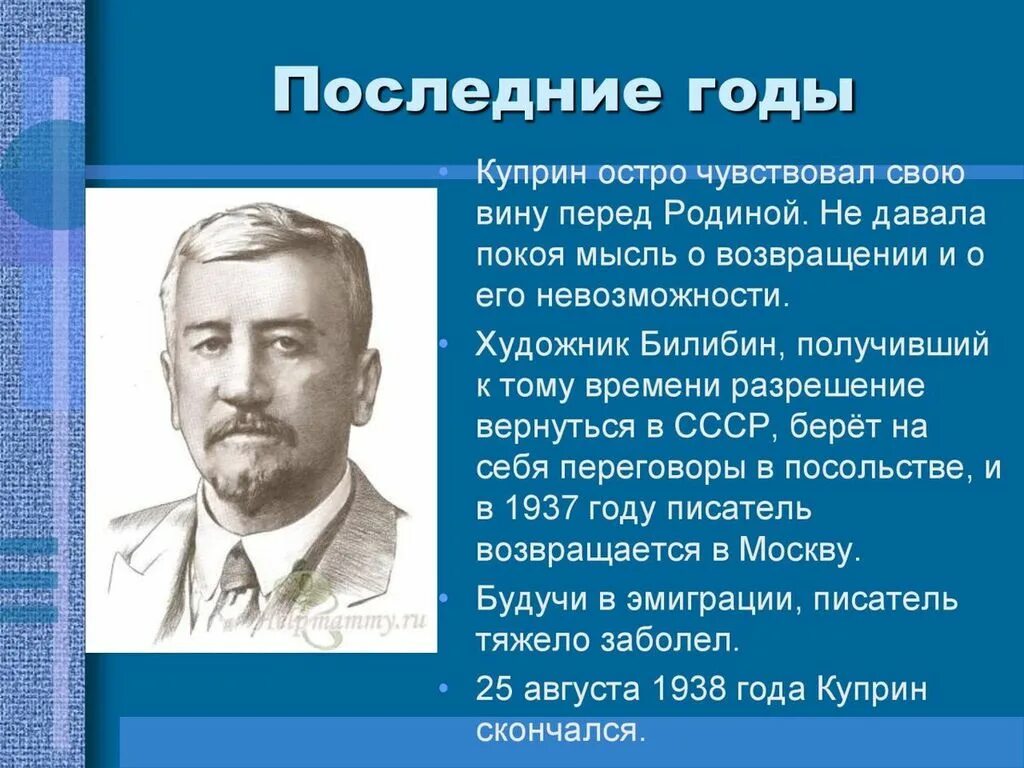 Последние годы

• Куприн остро чувствовал свою вину перед Родиной. Не давала покоя мысль о возвращении и о его невозможности.

• Художник Билибин, получивший к тому времени разрешение вернуться в СССР, берёт на себя переговоры в посольстве, и в 1937 году писатель возвращается в Москву.

• Будучи в эмиграции, писатель тяжело заболел.

• 25 августа 1938 года Куприн скончался.

Helpmammy.ru